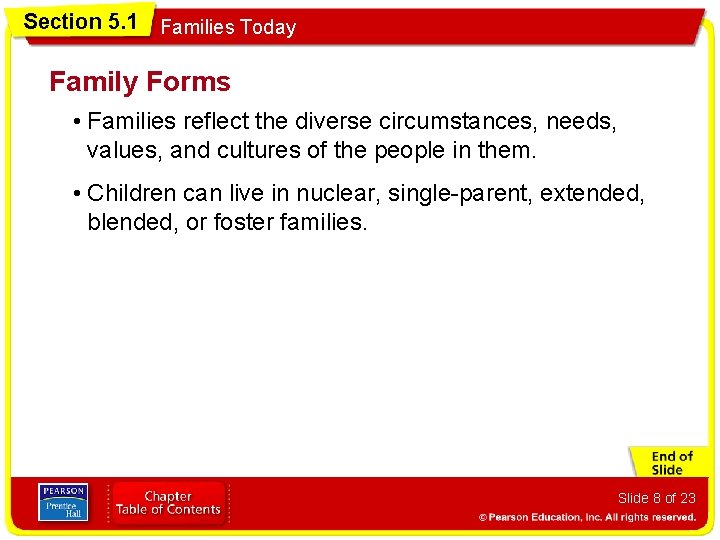 Section 5.1 Families Today

Family Forms

• Families reflect the diverse circumstances, needs, values, and cultures of the people in them.

• Children can live in nuclear, single-parent, extended, blended, or foster families.

End of Slide

PEARSON Prentice Hall

Chapter Table of Contents

Slide 8 of 23

© Pearson Education, Inc. All rights reserved.